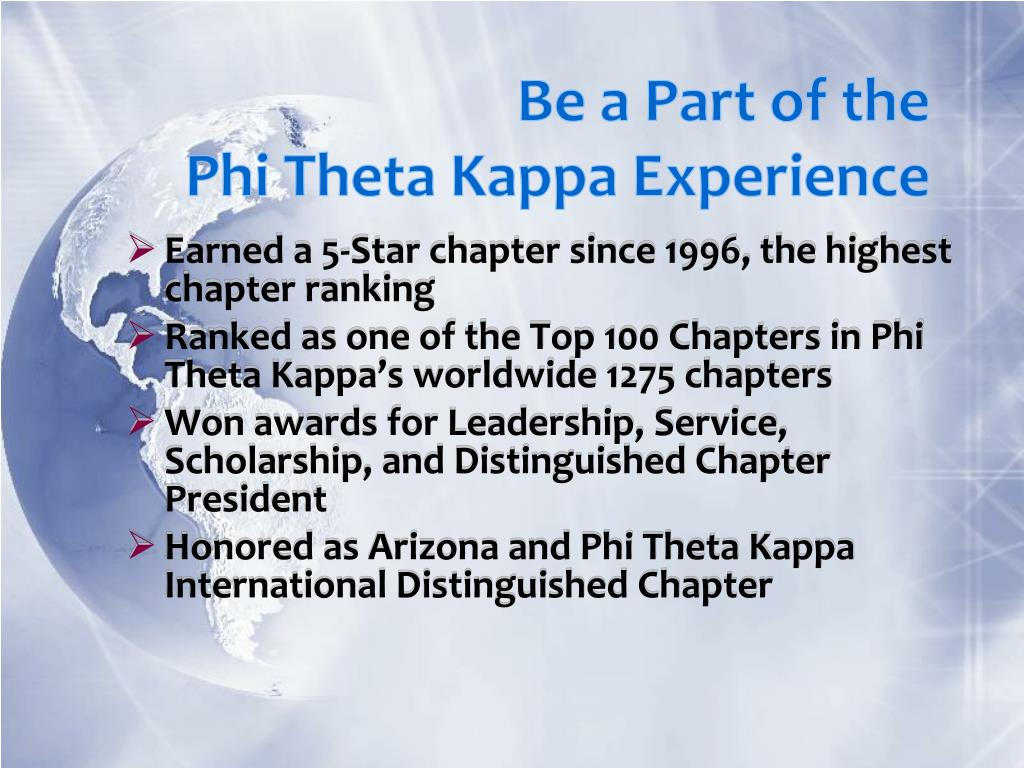 Be a Part of the
Phi Theta Kappa Experience

➢ Earned a 5-Star chapter since 1996, the highest chapter ranking
➢ Ranked as one of the Top 100 Chapters in Phi Theta Kappa's worldwide 1275 chapters
➢ Won awards for Leadership, Service, Scholarship, and Distinguished Chapter President
➢ Honored as Arizona and Phi Theta Kappa International Distinguished Chapter